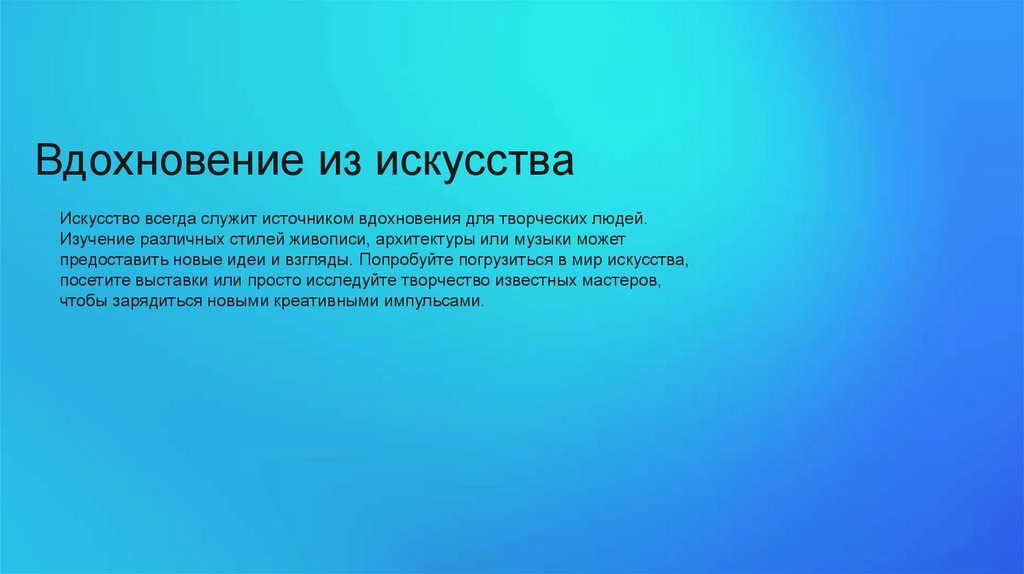 Вдохновение из искусства

Искусство всегда служит источником вдохновения для творческих людей. Изучение различных стилей живописи, архитектуры или музыки может предоставить новые идеи и взгляды. Попробуйте погрузиться в мир искусства, посетите выставки или просто исследуйте творчество известных мастеров, чтобы зарядиться новыми креативными импульсами.